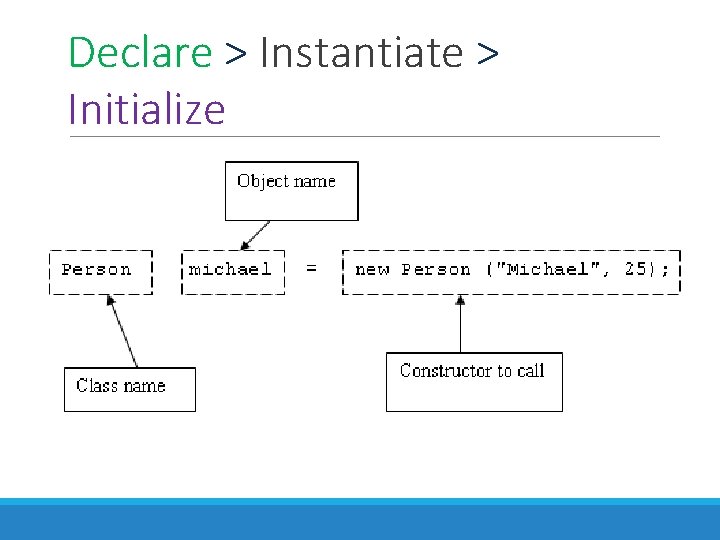 Declare > Instantiate > Initialize

Object name

Person michael = new Person ("Michael", 25);

Class name

Constructor to call